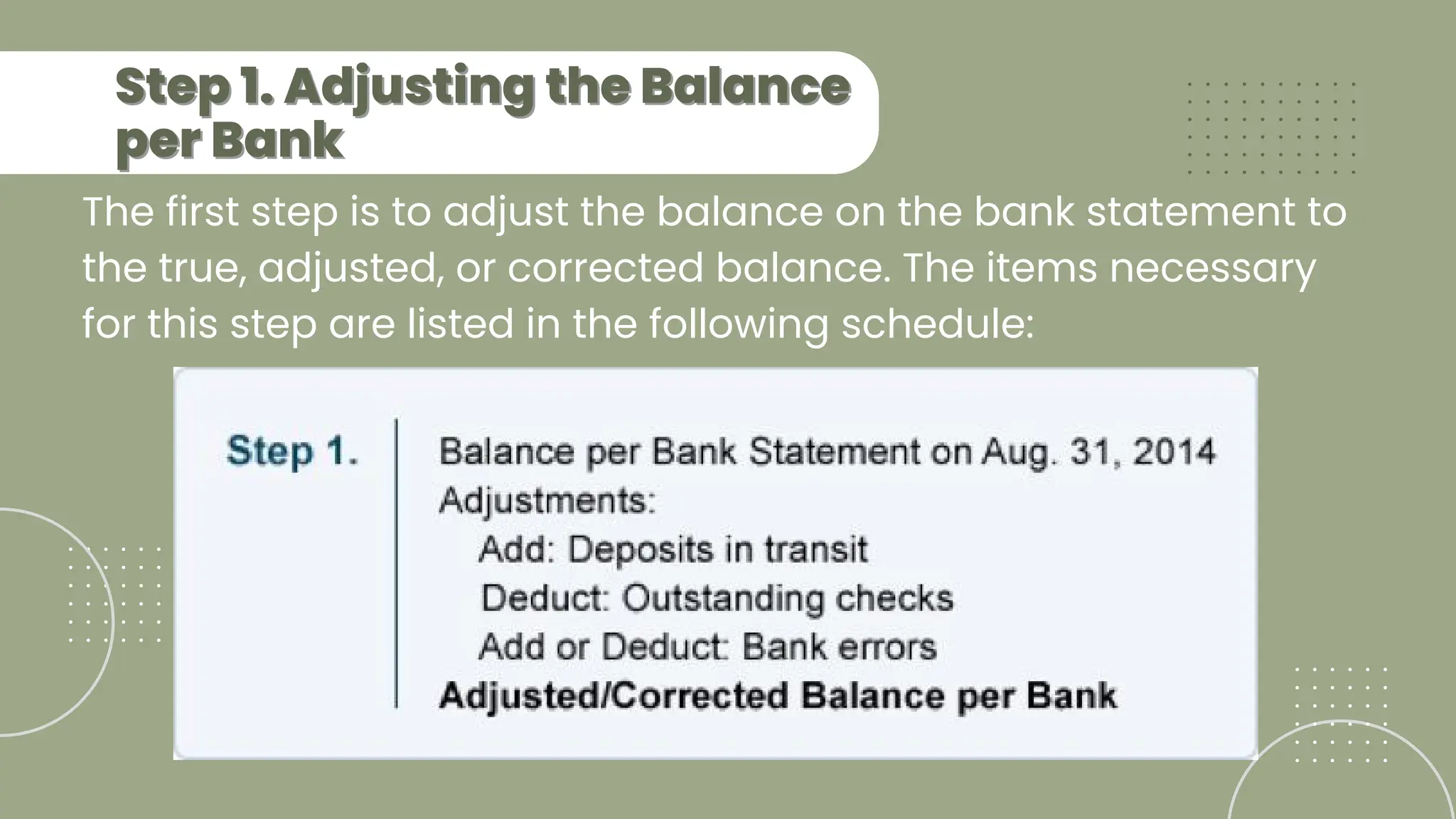 Step 1. Adjusting the Balance per Bank

The first step is to adjust the balance on the bank statement to the true, adjusted, or corrected balance. The items necessary for this step are listed in the following schedule:

Step 1.

Balance per Bank Statement on Aug. 31, 2014
Adjustments:
Add: Deposits in transit
Deduct: Outstanding checks
Add or Deduct: Bank errors
Adjusted/Corrected Balance per Bank